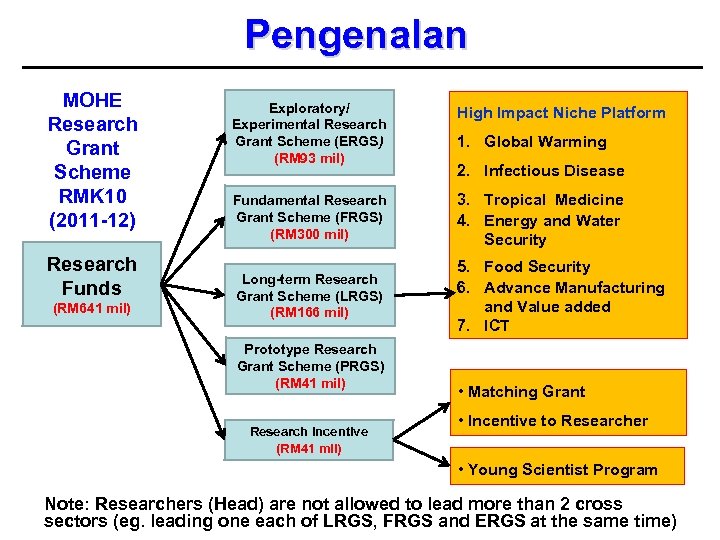 Pengenalan

MOHE Research Grant Scheme RMK10 (2011-12)

Research Funds
(RM641 mil)

Exploratory/ Experimental Research Grant Scheme (ERGS)
(RM93 mil)

Fundamental Research Grant Scheme (FRGS)
(RM300 mil)

Long-term Research Grant Scheme (LRGS)
(RM166 mil)

Prototype Research Grant Scheme (PRGS)
(RM41 mil)

Research Incentive
(RM41 mil)

High Impact Niche Platform
1. Global Warming
2. Infectious Disease
3. Tropical Medicine
4. Energy and Water Security
5. Food Security
6. Advance Manufacturing and Value added
7. ICT

• Matching Grant
• Incentive to Researcher

• Young Scientist Program

Note: Researchers (Head) are not allowed to lead more than 2 cross sectors (eg. leading one each of LRGS, FRGS and ERGS at the same time)